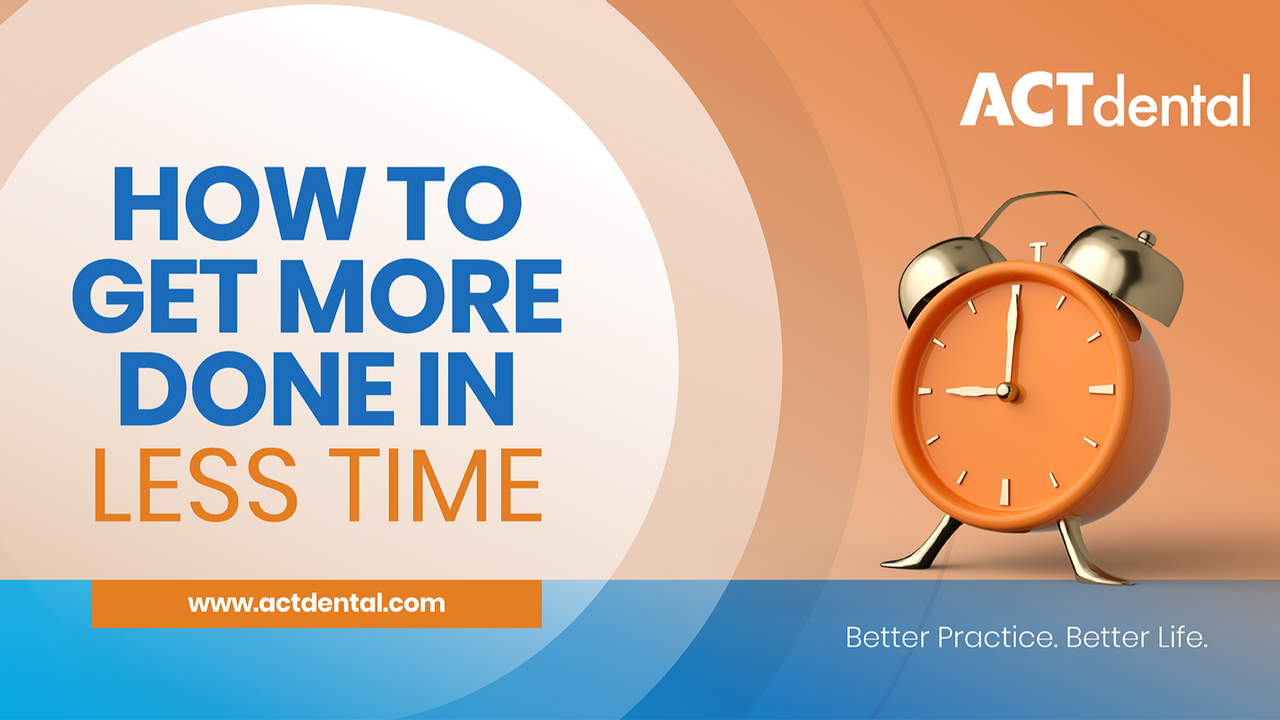 ACTdental

HOW TO GET MORE DONE IN LESS TIME

www.actdental.com

Better Practice. Better Life.